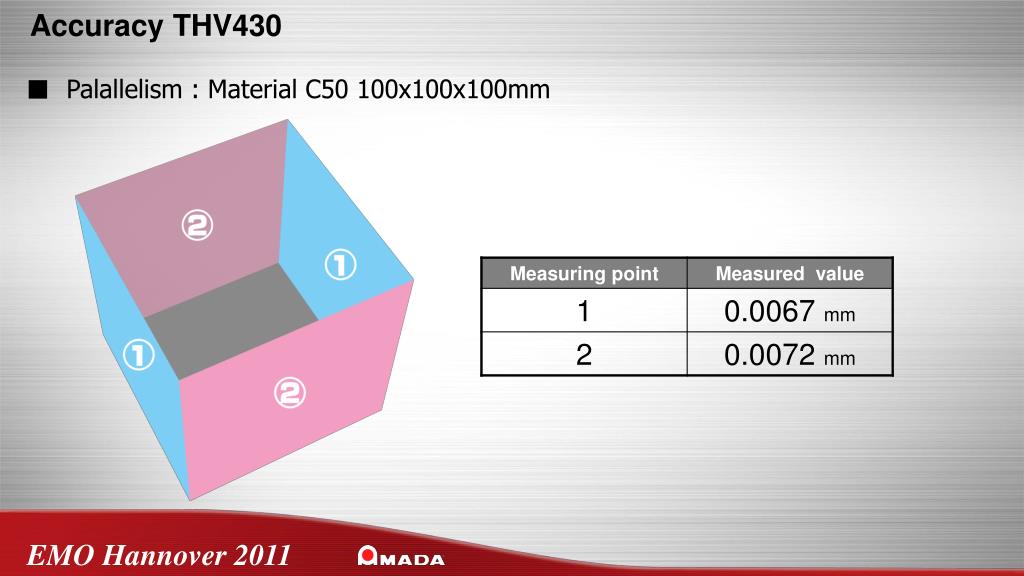 Accuracy THV430

■ Palallelism : Material C50 100x100x100mm

②

①

①

②

| Measuring point | Measured value |
|---|---|
| 1 | 0.0067 mm |
| 2 | 0.0072 mm |

EMO Hannover 2011

AMADA